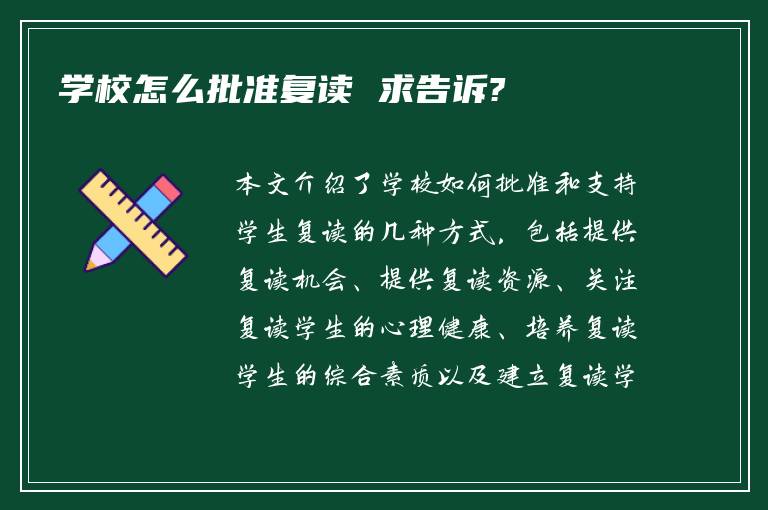 学校怎么批准复读 求告诉?

本文介绍了学校如何批准和支持学生复读的几种方式，包括提供复读机会、提供复读资源、关注复读学生的心理健康、培养复读学生的综合素质以及建立复读学